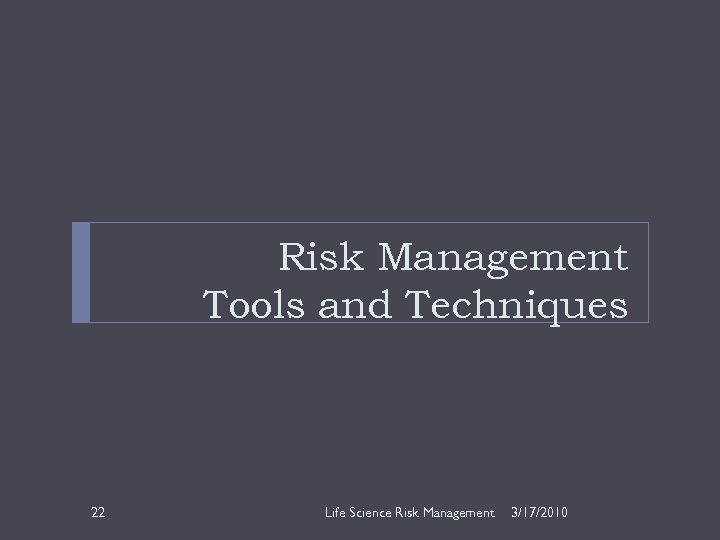 Risk Management
Tools and Techniques

22

Life Science Risk Management 3/17/2010